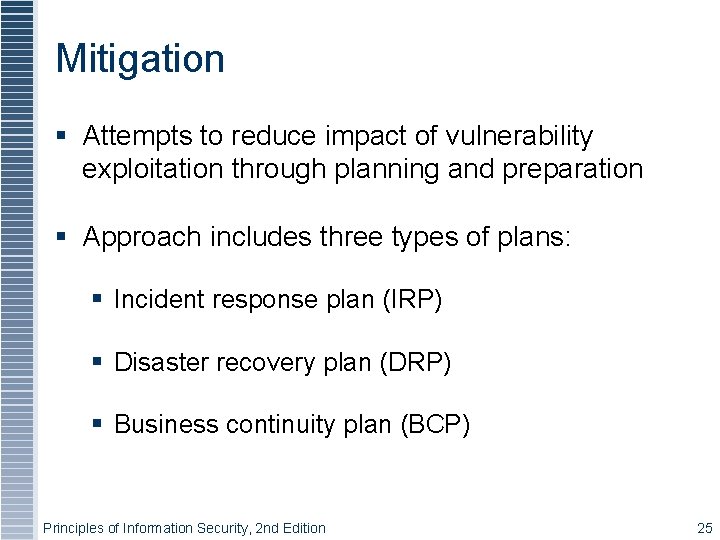 Mitigation

▪ Attempts to reduce impact of vulnerability exploitation through planning and preparation

▪ Approach includes three types of plans:

▪ Incident response plan (IRP)

▪ Disaster recovery plan (DRP)

▪ Business continuity plan (BCP)

Principles of Information Security, 2nd Edition

25